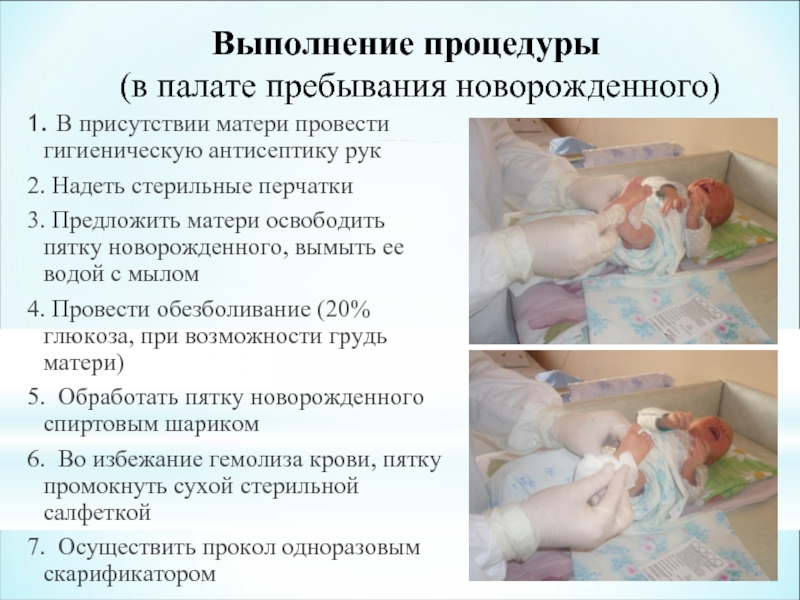 Выполнение процедуры
(в палате пребывания новорожденного)

1. В присутствии матери провести гигиеническую антисептику рук

2. Надеть стерильные перчатки

3. Предложить матери освободить пятку новорожденного, вымыть ее водой с мылом

4. Провести обезболивание (20% глюкоза, при возможности грудь матери)

5. Обработать пятку новорожденного спиртовым шариком

6. Во избежание гемолиза крови, пятку промокнуть сухой стерильной салфеткой

7. Осуществить прокол одноразовым скарификатором